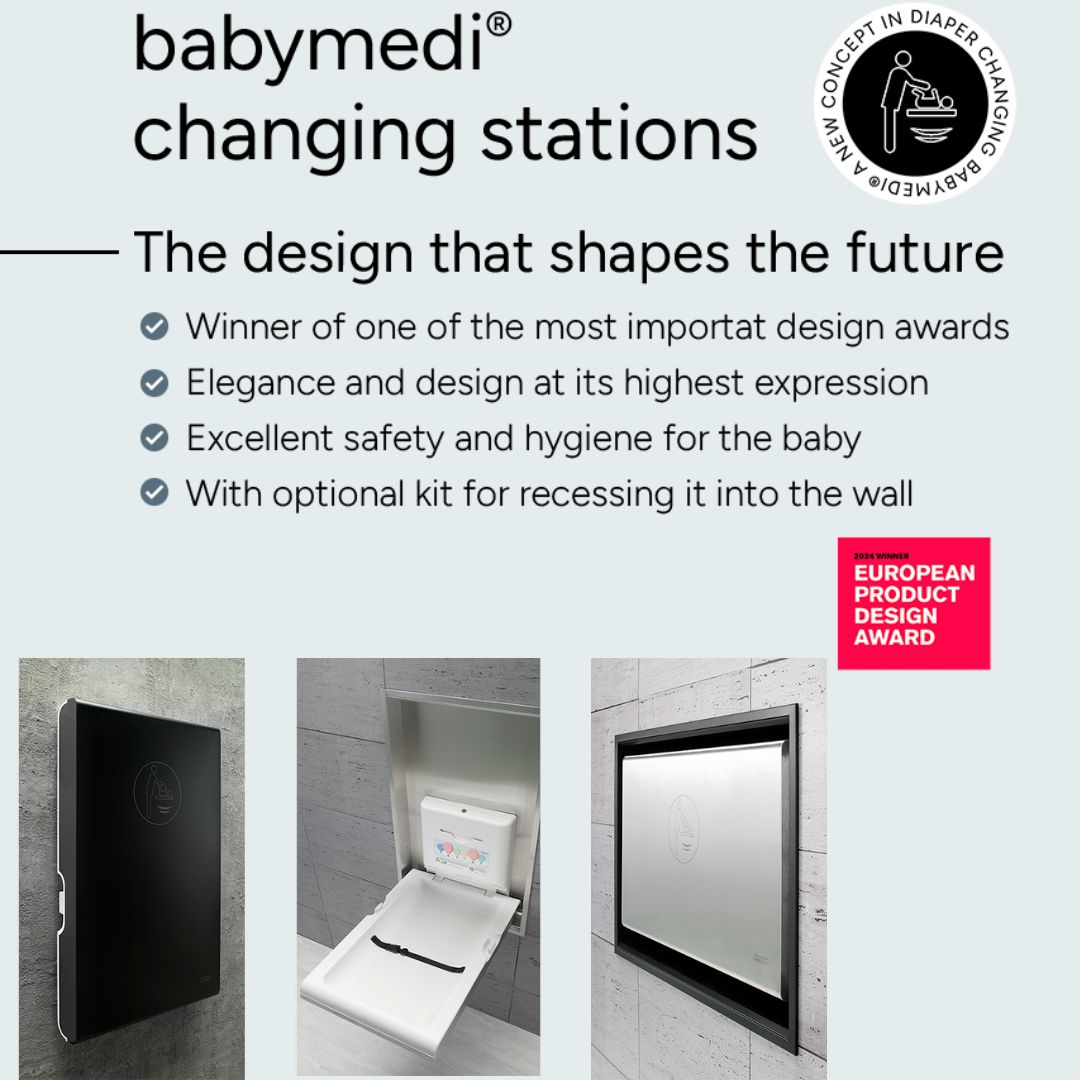 babymedi®
changing stations

A NEW CONCEPT IN DIAPER CHANGING BABYMEDI®

The design that shapes the future

Winner of one of the most importat design awards
Elegance and design at its highest expression
Excellent safety and hygiene for the baby
With optional kit for recessing it into the wall

2024 WINNER
EUROPEAN PRODUCT DESIGN AWARD